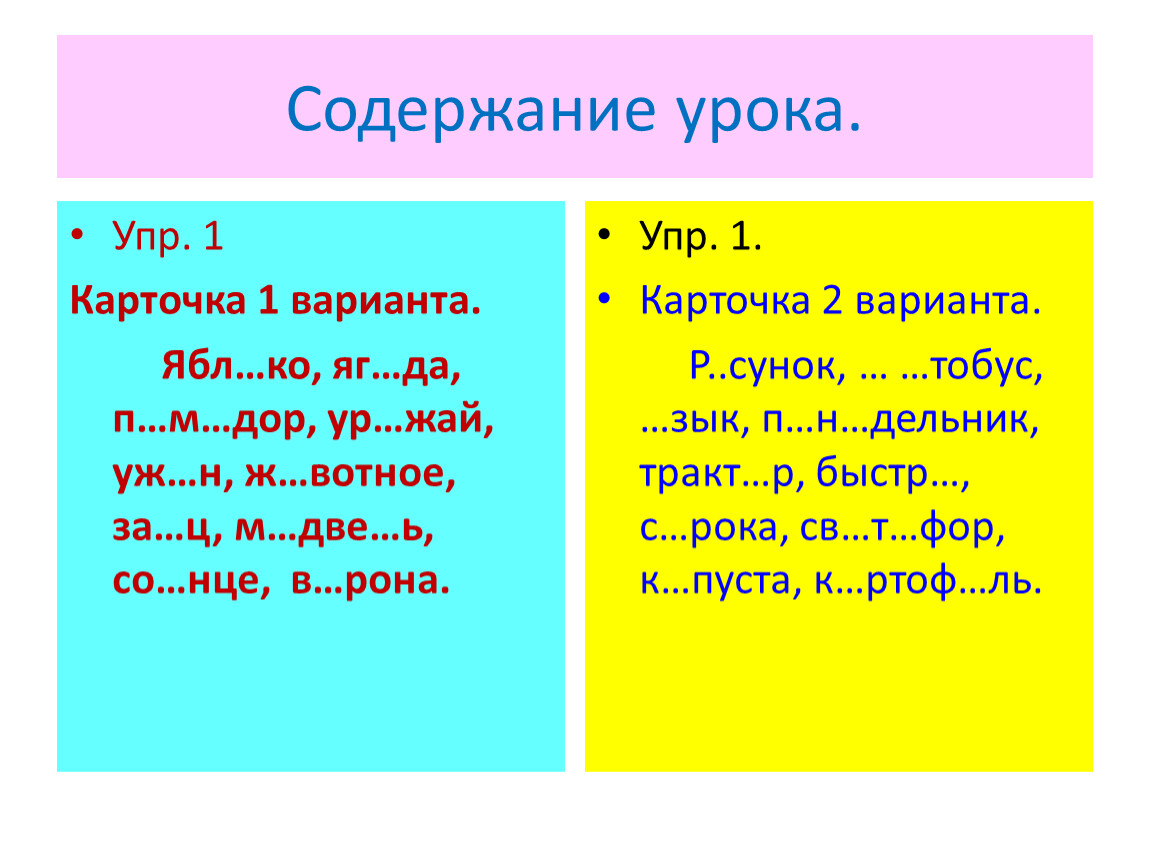 Содержание урока.

• Упр. 1

Карточка 1 варианта.

Ябл…ко, яг…да, п…м…дор, ур…жай, уж…н, ж…вотное, за…ц, м…две…ь, со…нце, в…рона.

• Упр. 1.

• Карточка 2 варианта.

Р..сунок, … …тобус, …зык, п…н…дельник, тракт…р, быстр…, с…рока, св…т…фор, к…пуста, к…ртоф…ль.